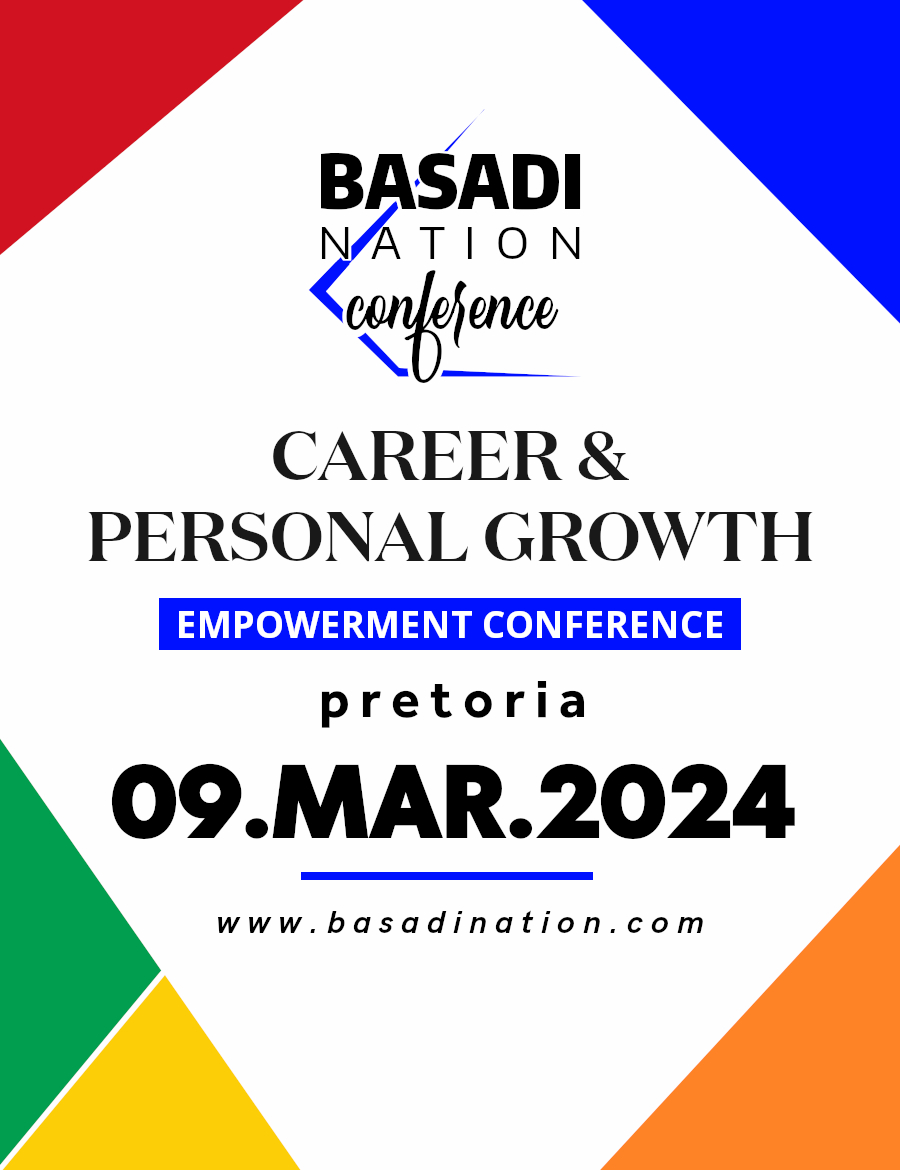 BASADI
NATION
conference

CAREER &
PERSONAL GROWTH

EMPOWERMENT CONFERENCE

pretoria

09.MAR.2024

www.basadination.com